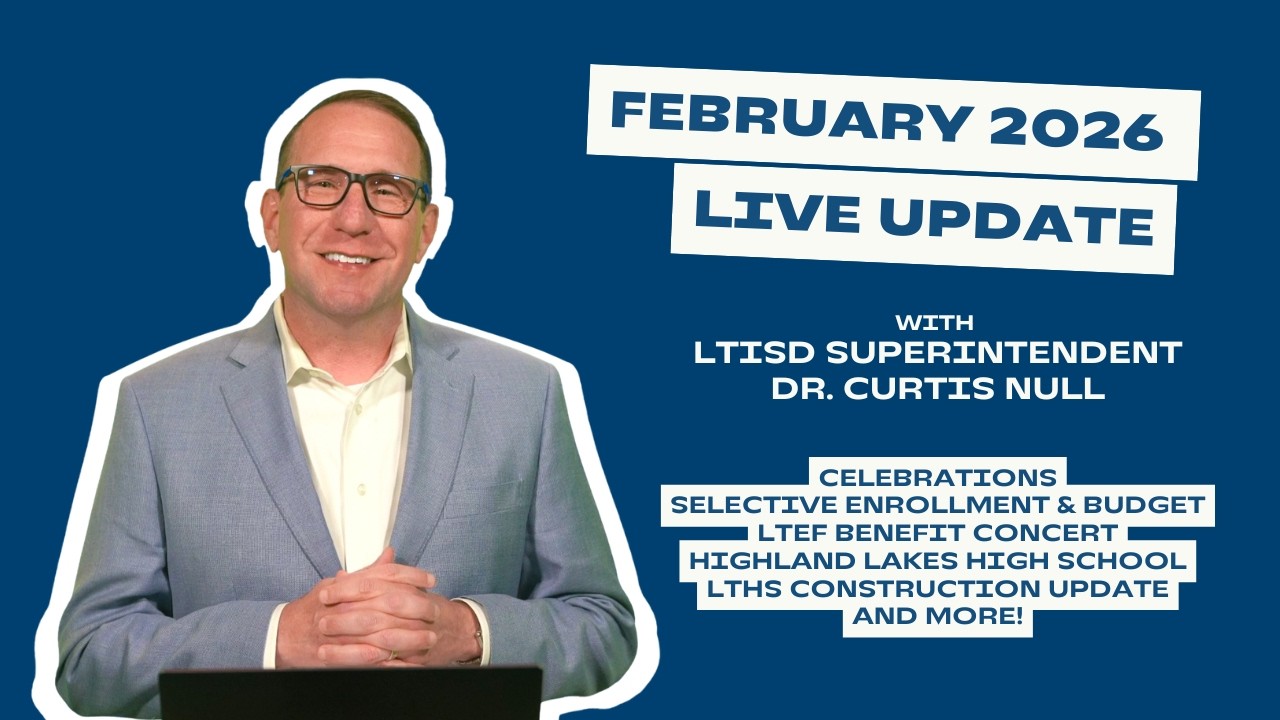 FEBRUARY 2026
LIVE UPDATE

WITH
LTISD SUPERINTENDENT
DR. CURTIS NULL

CELEBRATIONS
SELECTIVE ENROLLMENT & BUDGET
LTEF BENEFIT CONCERT
HIGHLAND LAKES HIGH SCHOOL
LTHS CONSTRUCTION UPDATE
AND MORE!